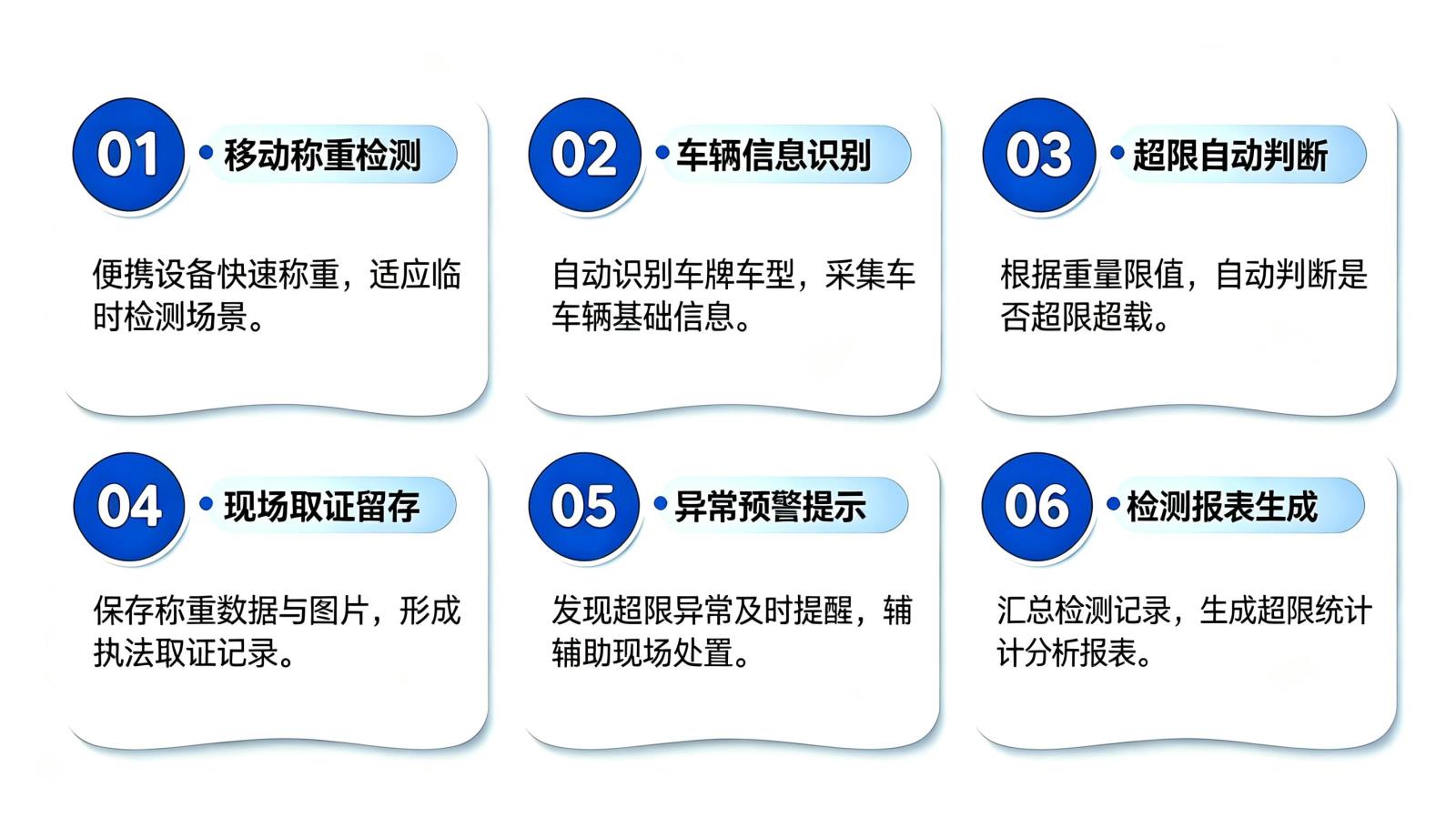 01 移动称重检测

便携设备快速称重，适应临时检测场景。

02 车辆信息识别

自动识别车牌车型，采集车车辆基础信息。

03 超限自动判断

根据重量限值，自动判断是否超限超载。

04 现场取证留存

保存称重数据与图片，形成执法取证记录。

05 异常预警提示

发现超限异常及时提醒，辅辅助现场处置。

06 检测报表生成

汇总检测记录，生成超限统计计分析报表。